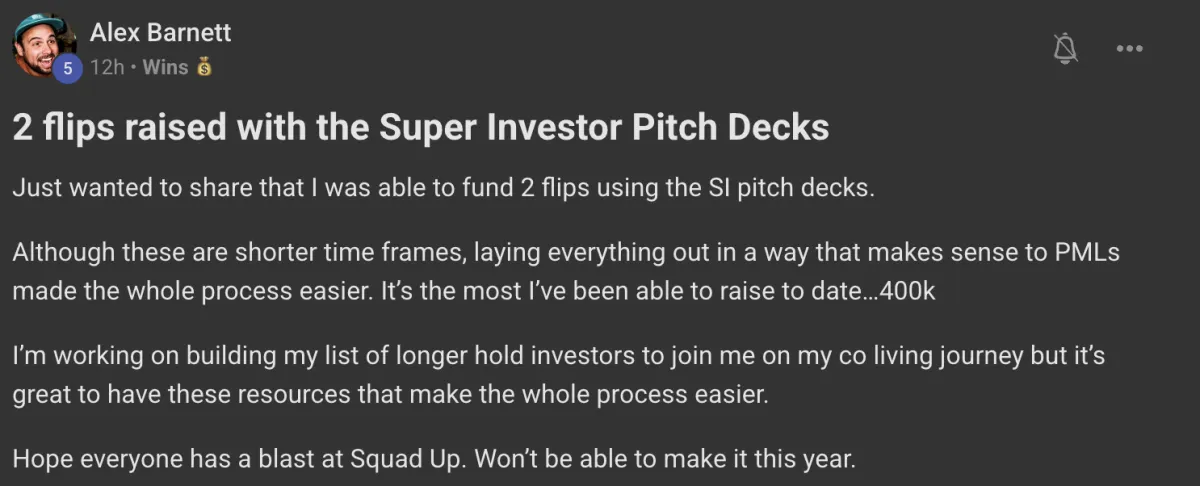 Alex Barnett
5 12h • Wins 💰

2 flips raised with the Super Investor Pitch Decks

Just wanted to share that I was able to fund 2 flips using the SI pitch decks.

Although these are shorter time frames, laying everything out in a way that makes sense to PMLs made the whole process easier. It's the most I've been able to raise to date…400k

I'm working on building my list of longer hold investors to join me on my co living journey but it's great to have these resources that make the whole process easier.

Hope everyone has a blast at Squad Up. Won't be able to make it this year.